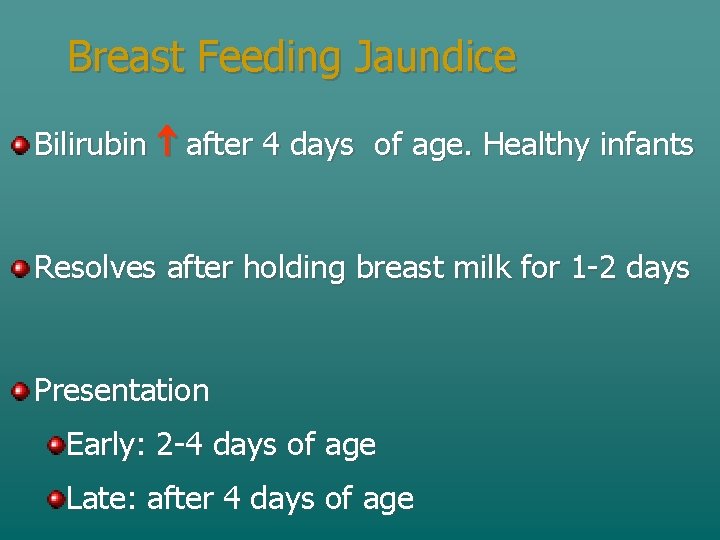 Breast Feeding Jaundice

Bilirubin ↑ after 4 days of age. Healthy infants

Resolves after holding breast milk for 1-2 days

Presentation

Early: 2-4 days of age

Late: after 4 days of age